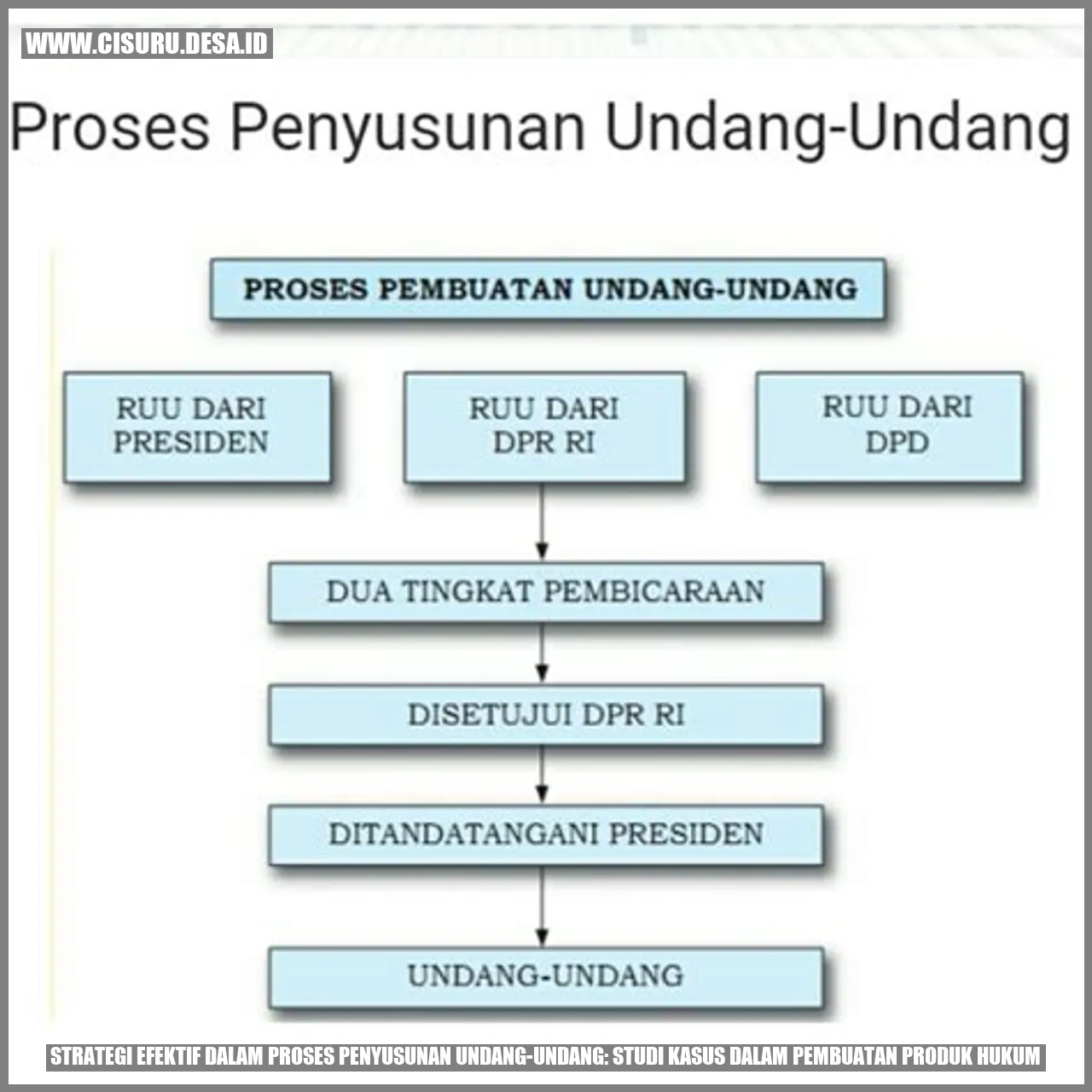 WWW.CISURU.DESA.ID

Proses Penyusunan Undang-Undang

PROSES PEMBUATAN UNDANG-UNDANG

RUU DARI PRESIDEN

RUU DARI DPR RI

RUU DARI DPD

DUA TINGKAT PEMBICARAAN

DISETUJUI DPR RI

DITANDATANGANI PRESIDEN

UNDANG-UNDANG

STRATEGI EFEKTIF DALAM PROSES PENYUSUNAN UNDANG-UNDANG: STUDI KASUS DALAM PEMBUATAN PRODUK HUKUM